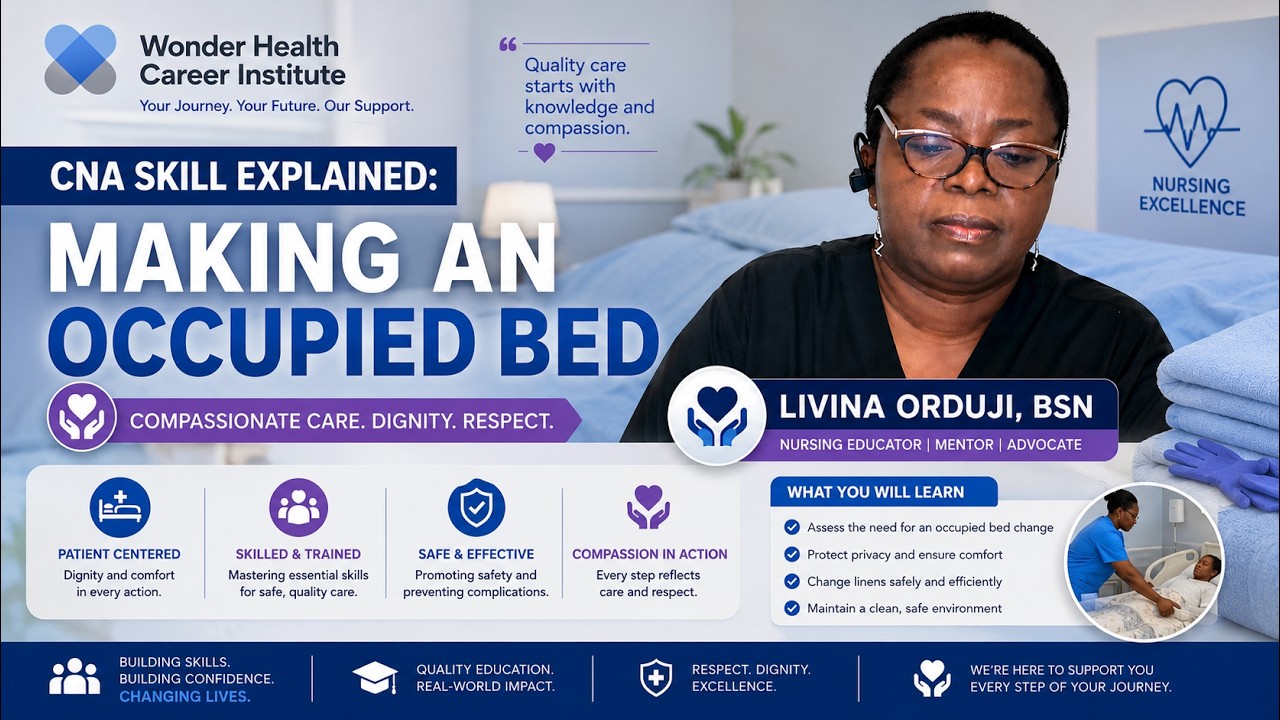 Wonder Health Career Institute
Your Journey. Your Future. Our Support.

Quality care starts with knowledge and compassion.

NURSING EXCELLENCE

CNA SKILL EXPLAINED:
MAKING AN OCCUPIED BED

COMPASSIONATE CARE. DIGNITY. RESPECT.

LIVINA ORDUJI, BSN
NURSING EDUCATOR | MENTOR | ADVOCATE

PATIENT CENTERED
Dignity and comfort in every action.

SKILLED & TRAINED
Mastering essential skills for safe, quality care.

SAFE & EFFECTIVE
Promoting safety and preventing complications.

COMPASSION IN ACTION
Every step reflects care and respect.

WHAT YOU WILL LEARN
Assess the need for an occupied bed change
Protect privacy and ensure comfort
Change linens safely and efficiently
Maintain a clean, safe environment

BUILDING SKILLS. BUILDING CONFIDENCE. CHANGING LIVES.

QUALITY EDUCATION. REAL-WORLD IMPACT.

RESPECT. DIGNITY. EXCELLENCE.

WE'RE HERE TO SUPPORT YOU EVERY STEP OF YOUR JOURNEY.